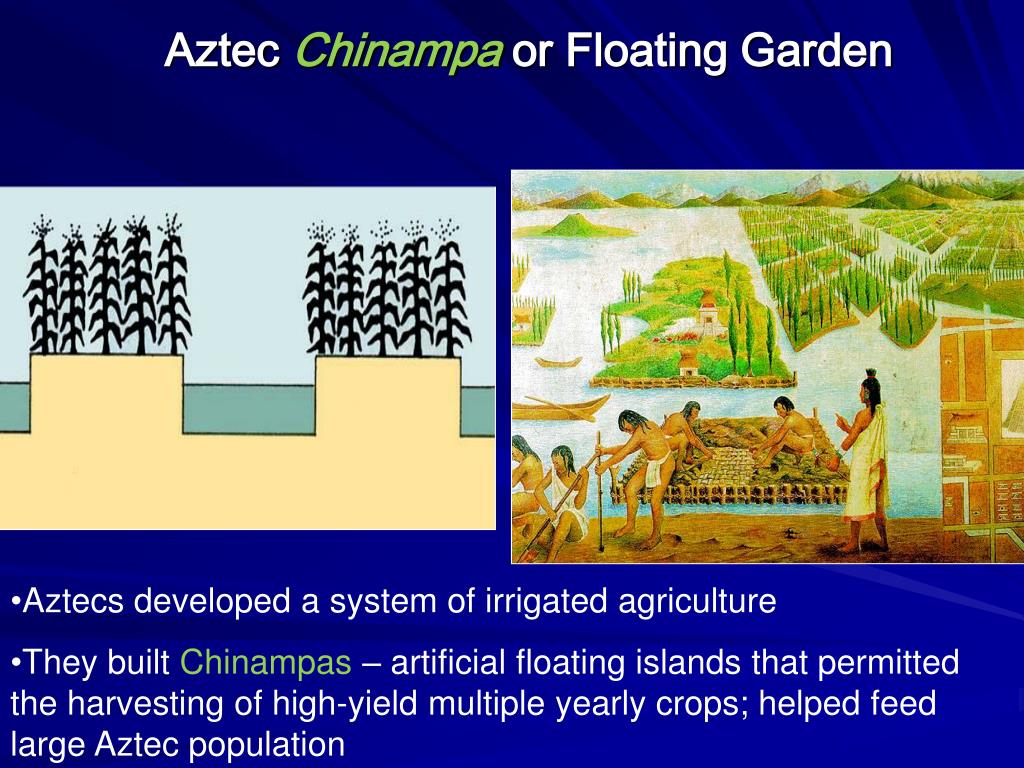 Aztec Chinampa or Floating Garden

•Aztecs developed a system of irrigated agriculture

•They built Chinampas – artificial floating islands that permitted the harvesting of high-yield multiple yearly crops; helped feed large Aztec population